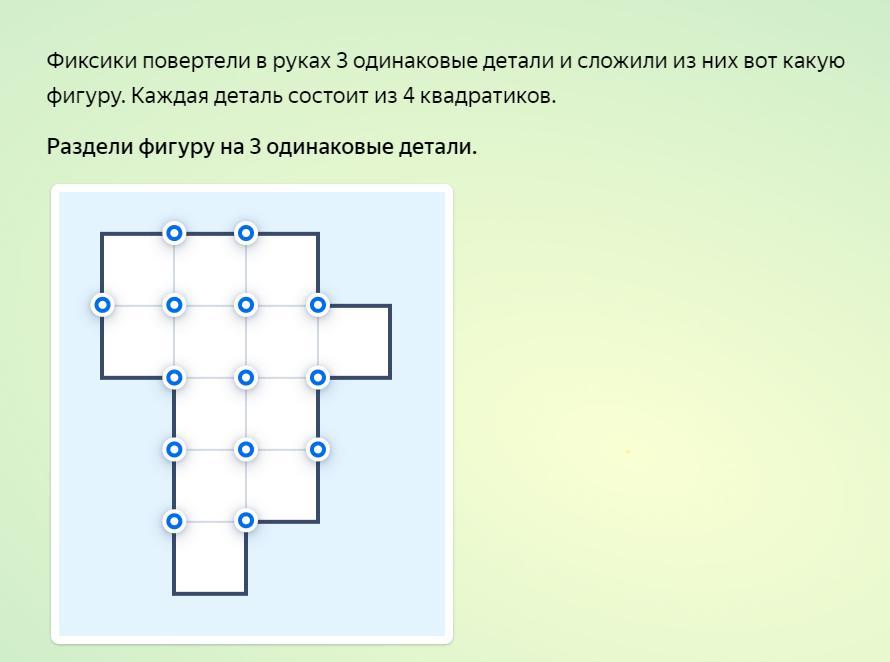 Фиксики повертели в руках 3 одинаковые детали и сложили из них вот какую фигуру. Каждая деталь состоит из 4 квадратиков.

Раздели фигуру на 3 одинаковые детали.